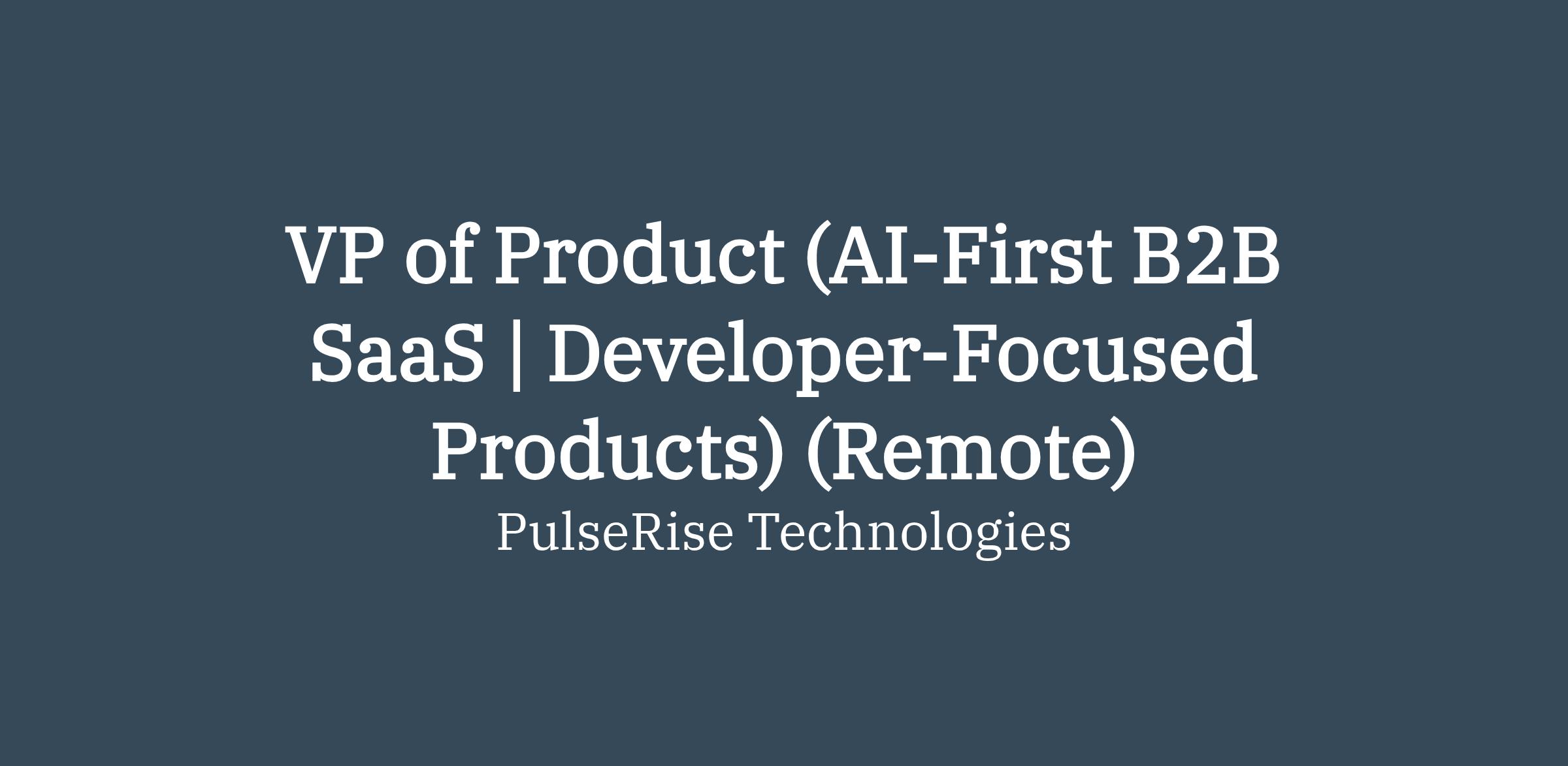 VP of Product (AI-First B2B SaaS | Developer-Focused Products) (Remote)

PulseRise Technologies